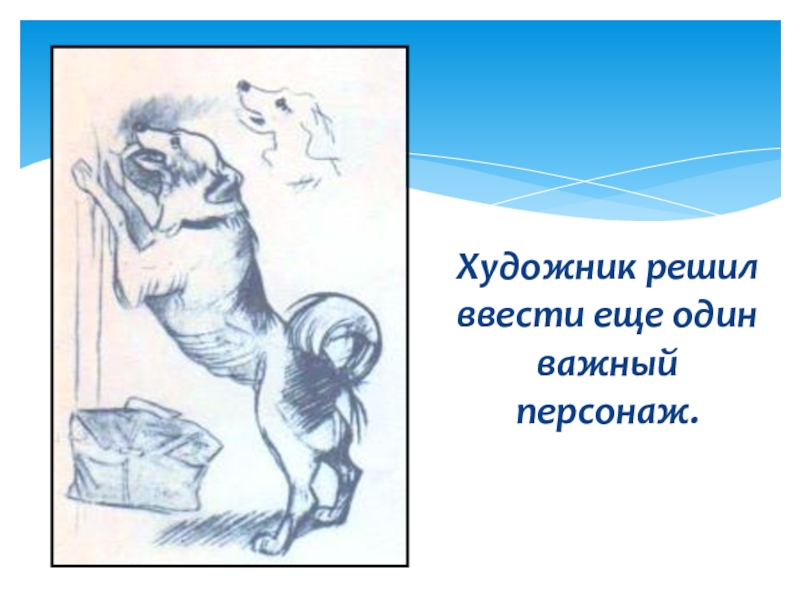 Художник решил ввести еще один важный персонаж.